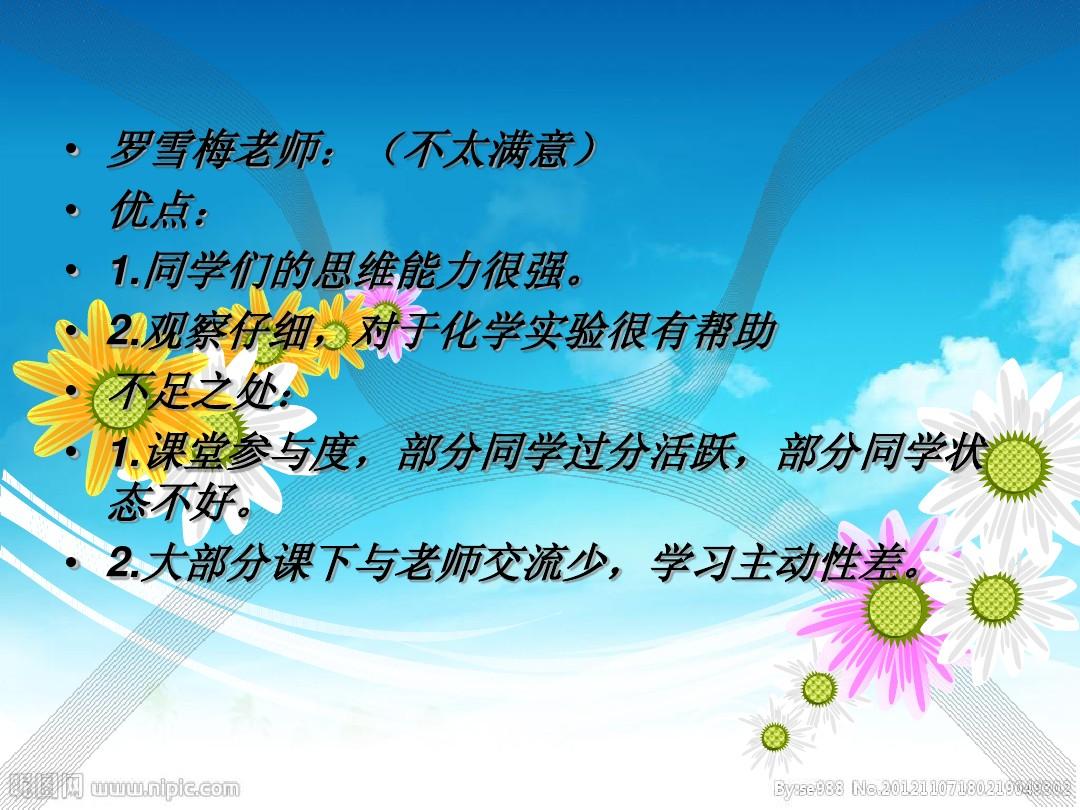 • 罗雪梅老师：（不太满意）
• 优点：
• 1.同学们的思维能力很强。
• 2.观察仔细，对于化学实验很有帮助
• 不足之处：
• 1.课堂参与度，部分同学过分活跃，部分同学状态不好。
• 2.大部分课下与老师交流少，学习主动性差。

昵图网 www.nipic.com
By:se983 No.20121107180219049302